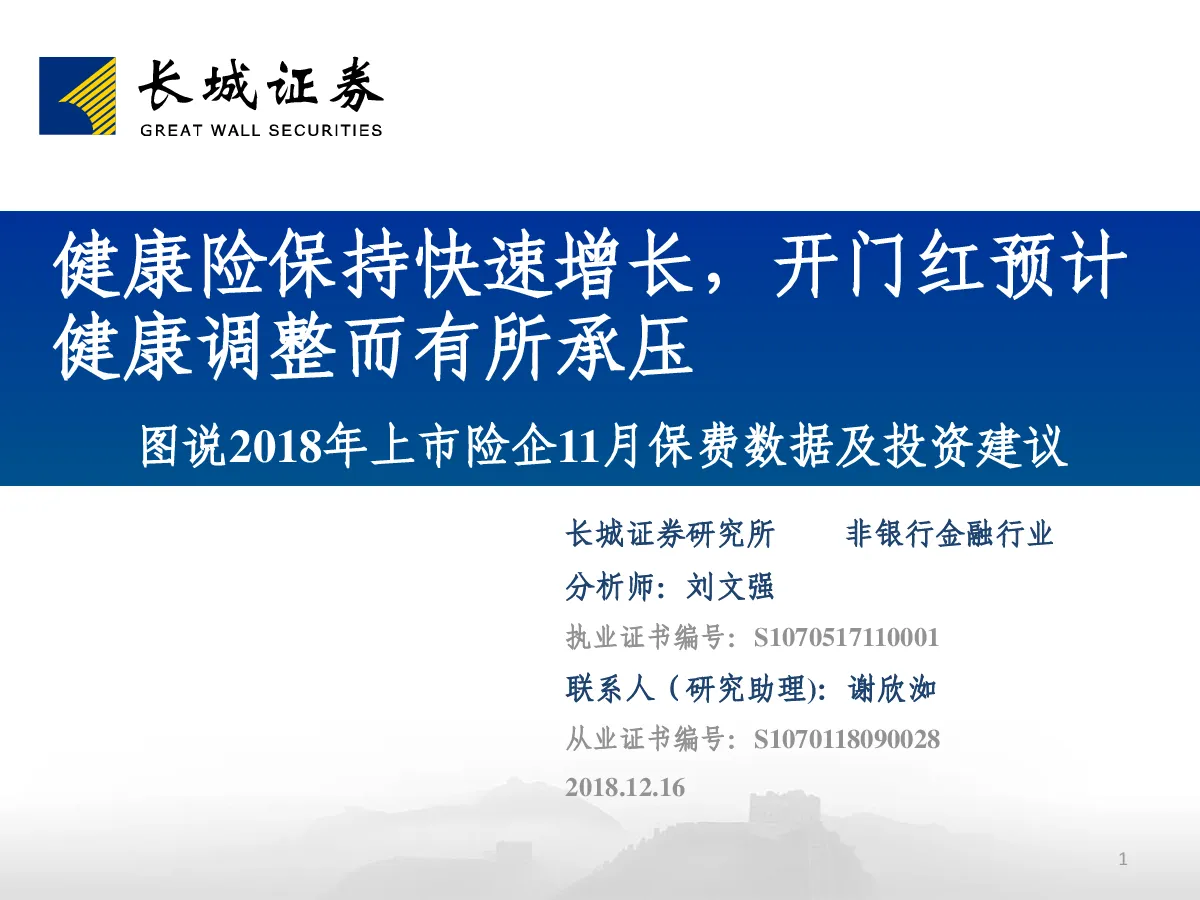 长城证券
GREAT WALL SECURITIES

健康险保持快速增长，开门红预计健康调整而有所承压

图说2018年上市险企11月保费数据及投资建议

长城证券研究所　　非银行金融行业

分析师：刘文强

执业证书编号：S1070517110001

联系人（研究助理)：谢欣洳

从业证书编号：S1070118090028

2018.12.16

1